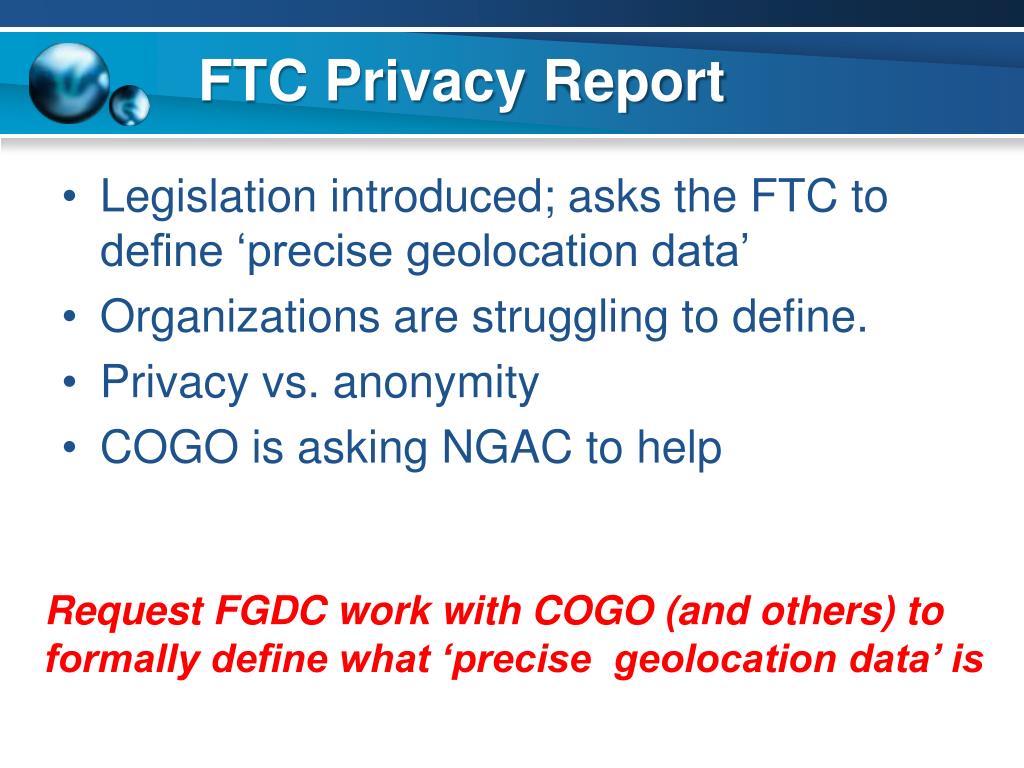 FTC Privacy Report

• Legislation introduced; asks the FTC to define ‘precise geolocation data’
• Organizations are struggling to define.
• Privacy vs. anonymity
• COGO is asking NGAC to help

Request FGDC work with COGO (and others) to formally define what ‘precise geolocation data’ is